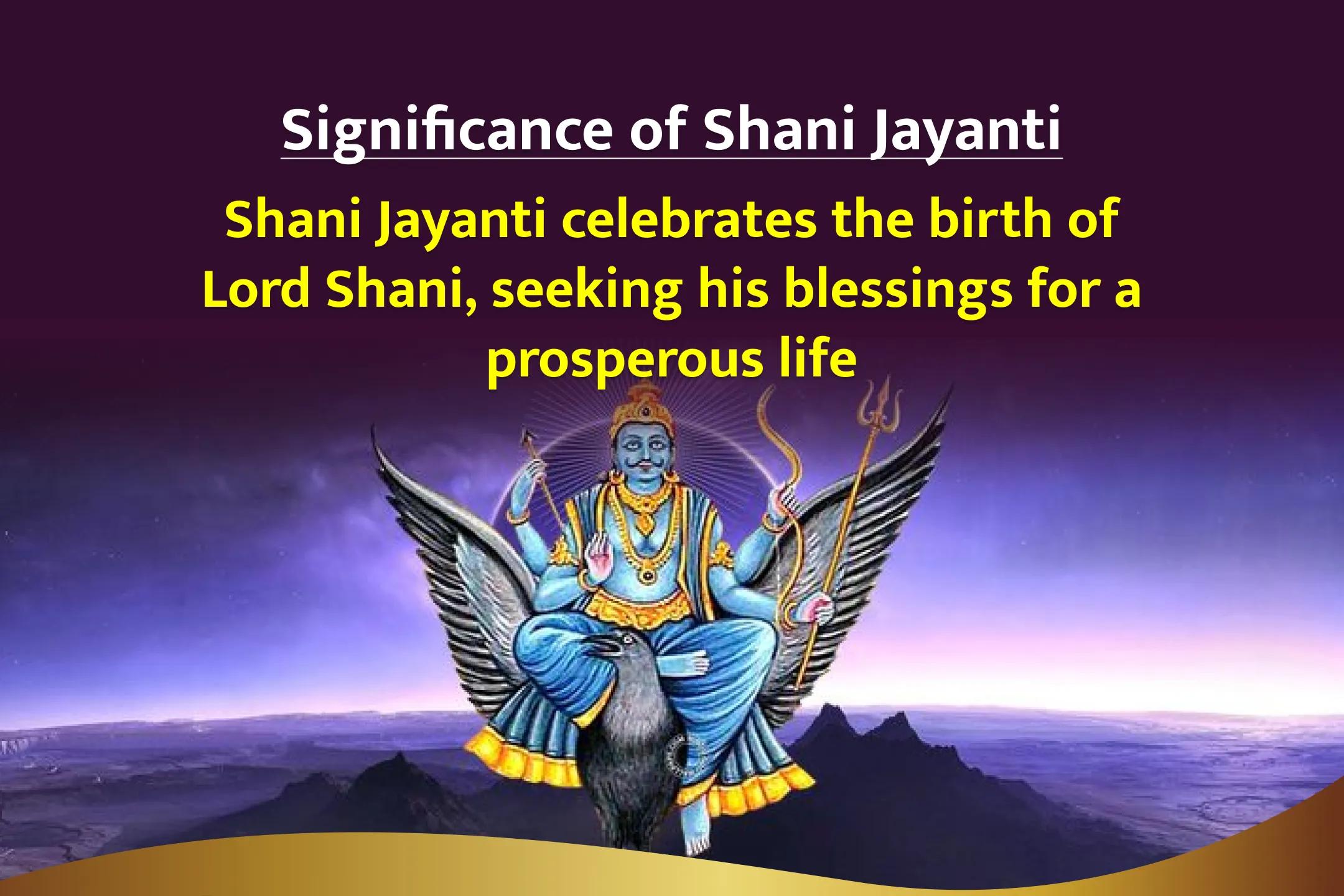 Significance of Shani Jayanti

Shani Jayanti celebrates the birth of Lord Shani, seeking his blessings for a prosperous life